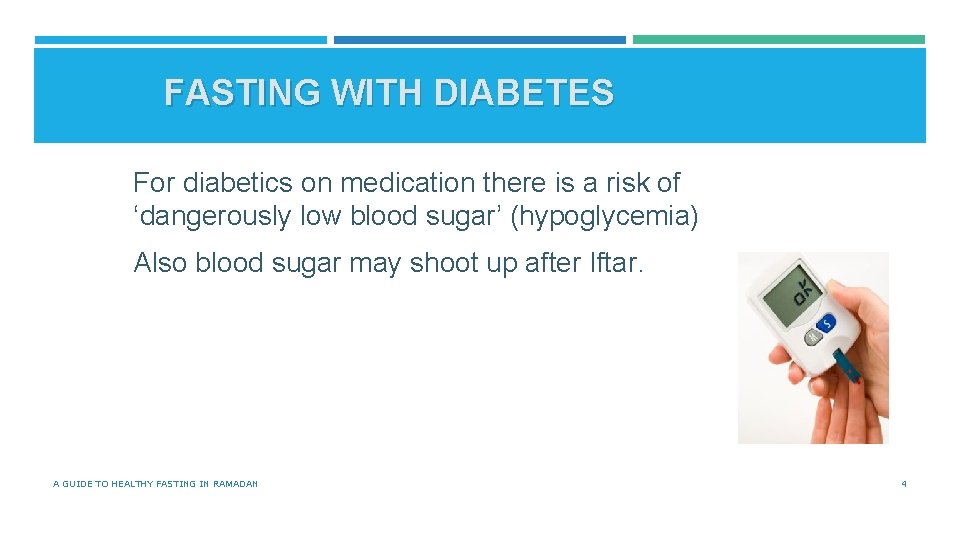 FASTING WITH DIABETES

For diabetics on medication there is a risk of ‘dangerously low blood sugar’ (hypoglycemia)

Also blood sugar may shoot up after Iftar.

OK

S

A GUIDE TO HEALTHY FASTING IN RAMADAN

4